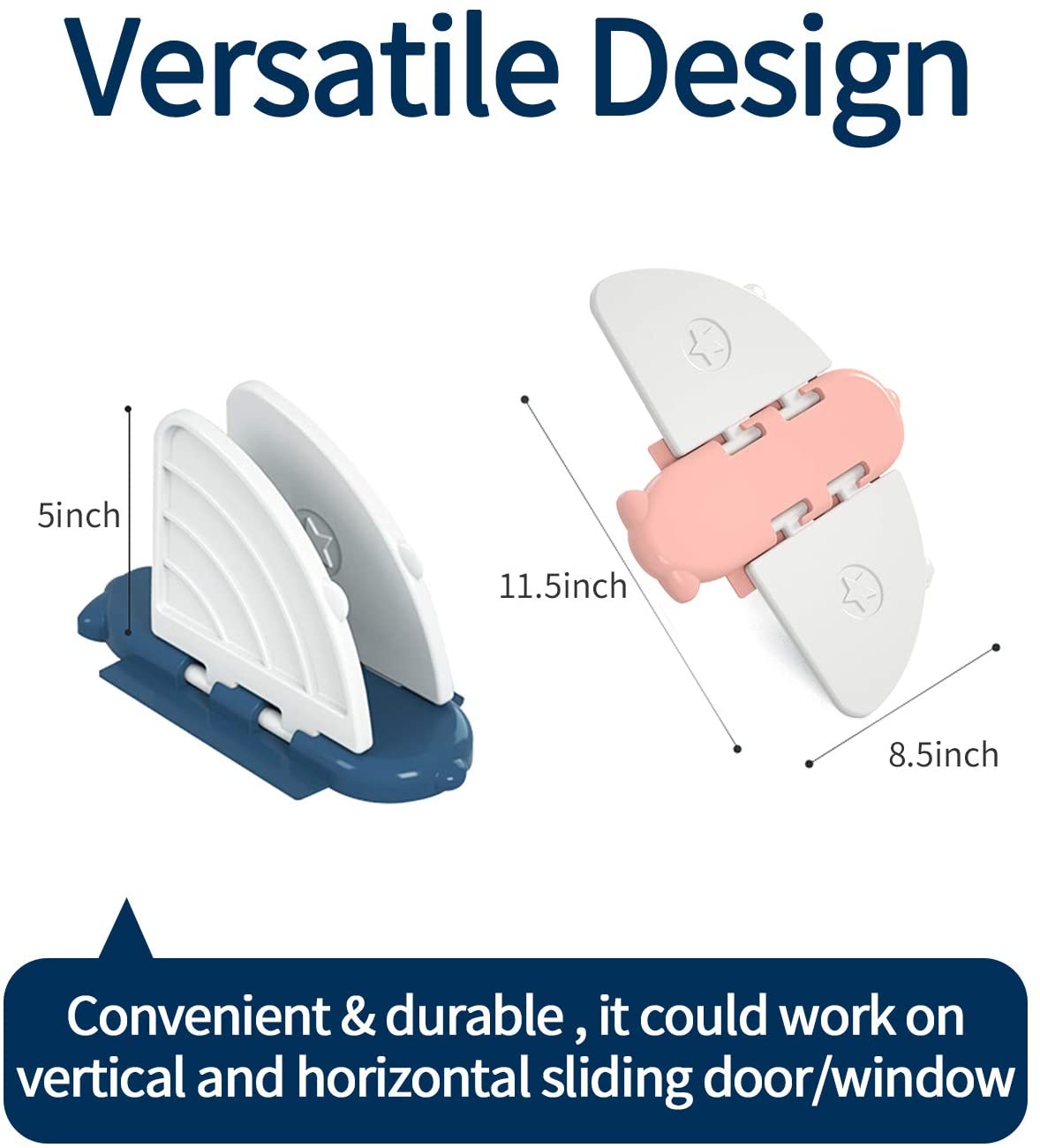 Versatile Design

5inch

11.5inch

8.5inch

Convenient & durable , it could work on vertical and horizontal sliding door/window